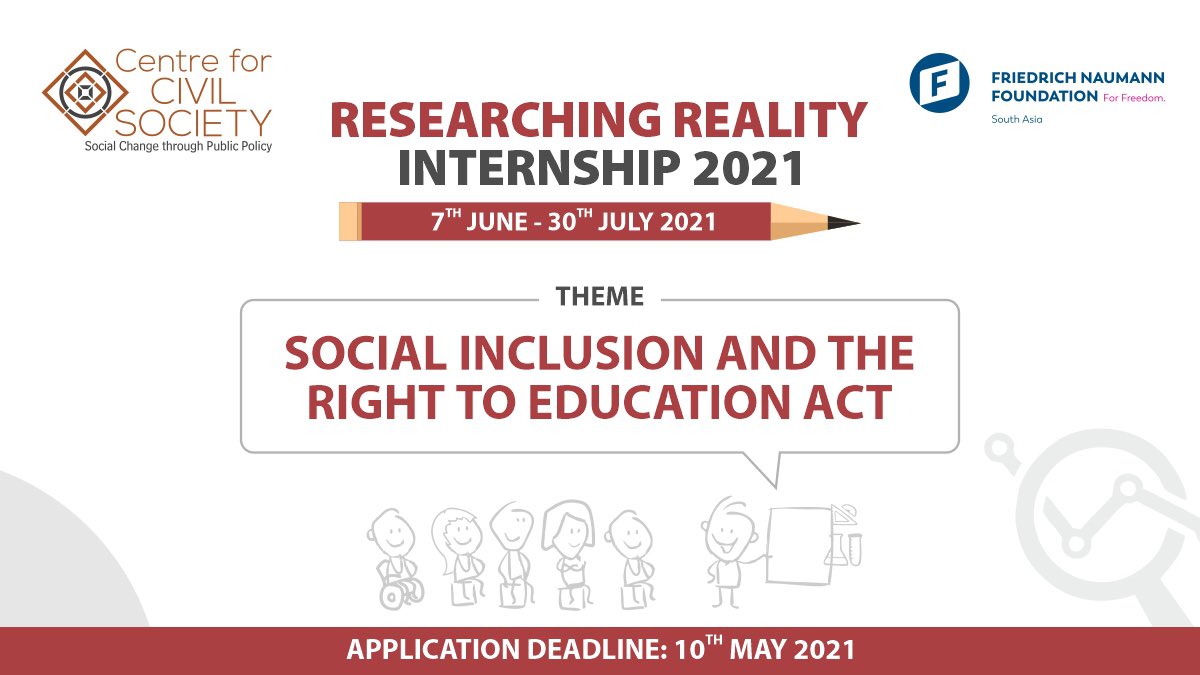 Centre for CIVIL SOCIETY
Social Change through Public Policy

FRIEDRICH NAUMANN FOUNDATION For Freedom.
South Asia

RESEARCHING REALITY INTERNSHIP 2021

7TH JUNE - 30TH JULY 2021

THEME

SOCIAL INCLUSION AND THE RIGHT TO EDUCATION ACT

APPLICATION DEADLINE: 10TH MAY 2021